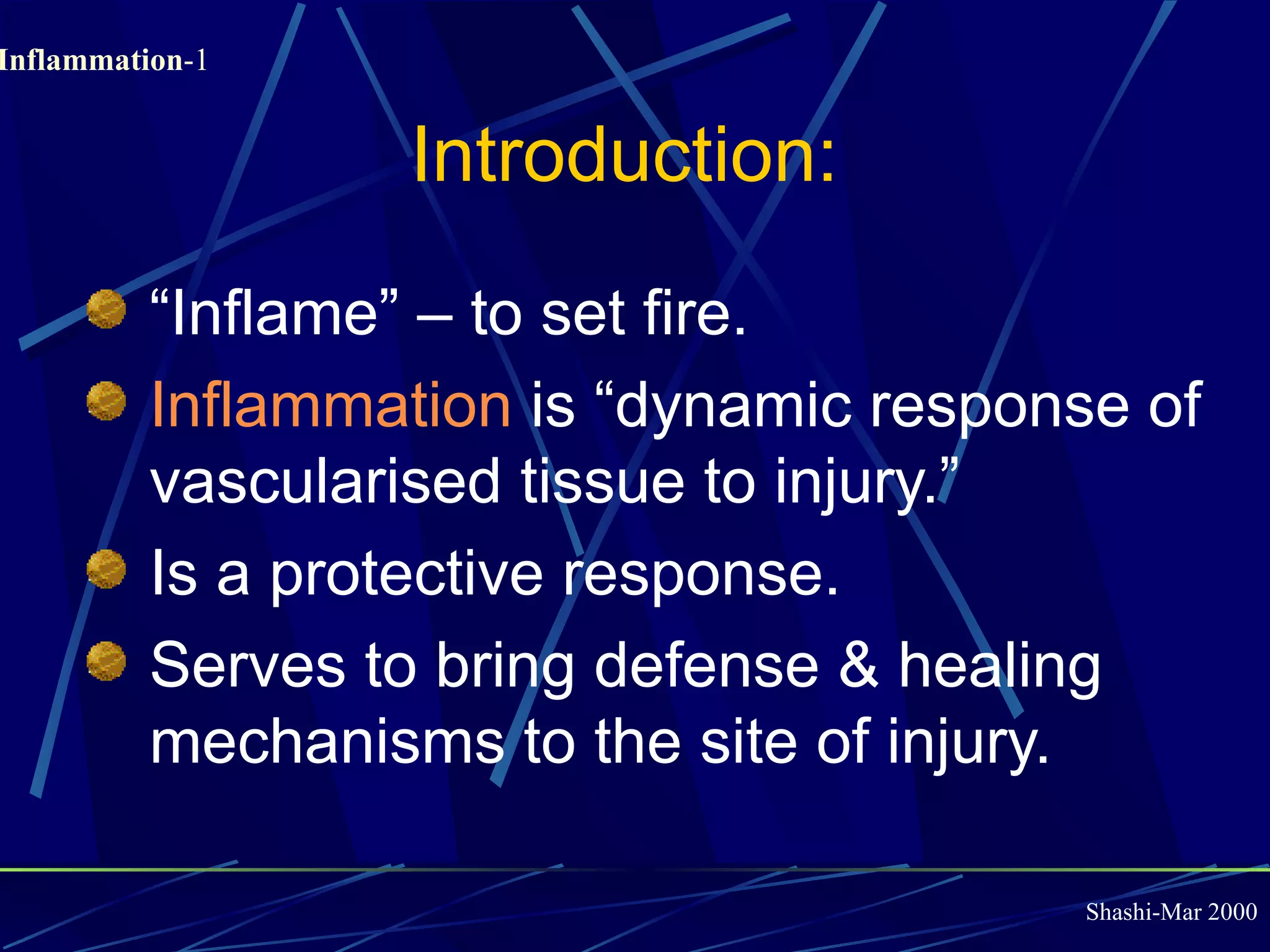 Inflammation-1

Introduction:

“Inflame” – to set fire.

Inflammation is “dynamic response of vascularised tissue to injury.”

Is a protective response.

Serves to bring defense & healing mechanisms to the site of injury.

Shashi-Mar 2000